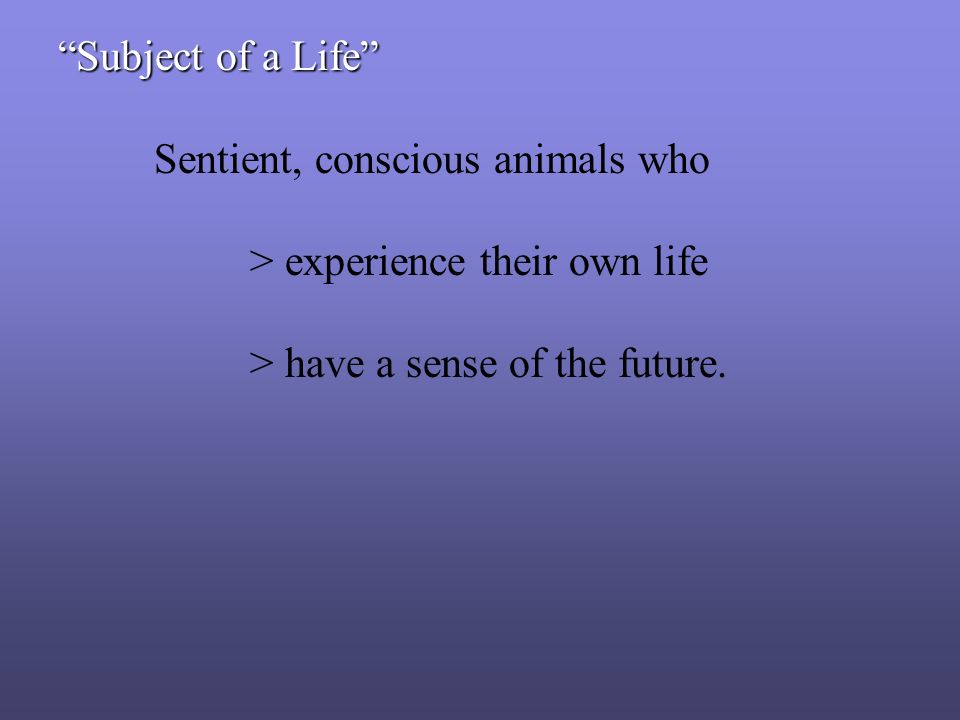 “Subject of a Life”

Sentient, conscious animals who

> experience their own life

> have a sense of the future.